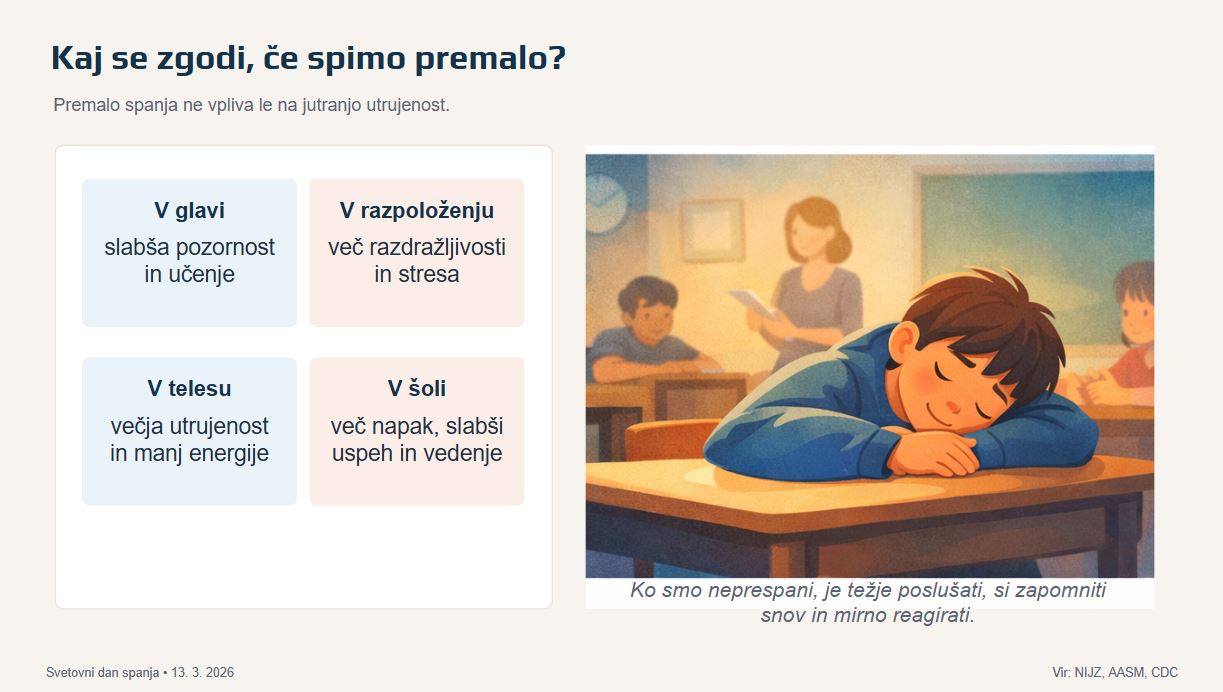 Kaj se zgodi, če spimo premalo?

Premalo spanja ne vpliva le na jutranjo utrujenost.

V glavi
slabša pozornost in učenje

V razpoloženju
več razdražljivosti in stresa

V telesu
večja utrujenost in manj energije

V šoli
več napak, slabši uspeh in vedenje

Ko smo neprespani, je težje poslušati, si zapomniti snov in mirno reagirati.

Svetovni dan spanja • 13. 3. 2026

Vir: NIJZ, AASM, CDC